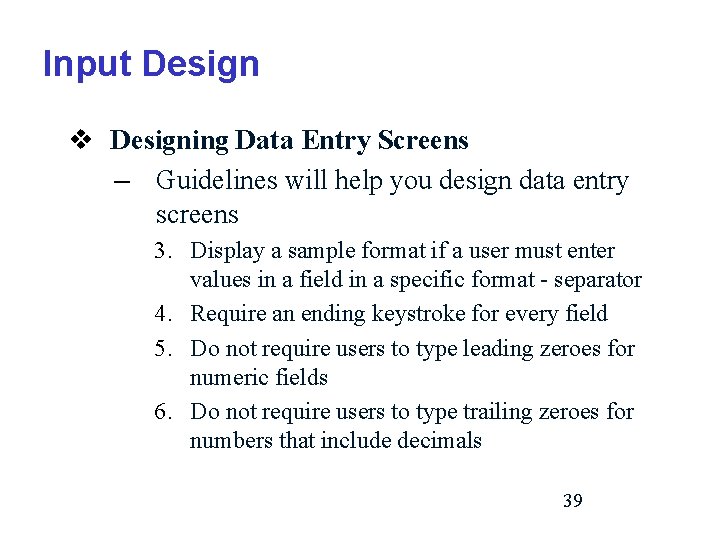 Input Design

❖ Designing Data Entry Screens

– Guidelines will help you design data entry screens

3. Display a sample format if a user must enter values in a field in a specific format - separator
4. Require an ending keystroke for every field
5. Do not require users to type leading zeroes for numeric fields
6. Do not require users to type trailing zeroes for numbers that include decimals

39